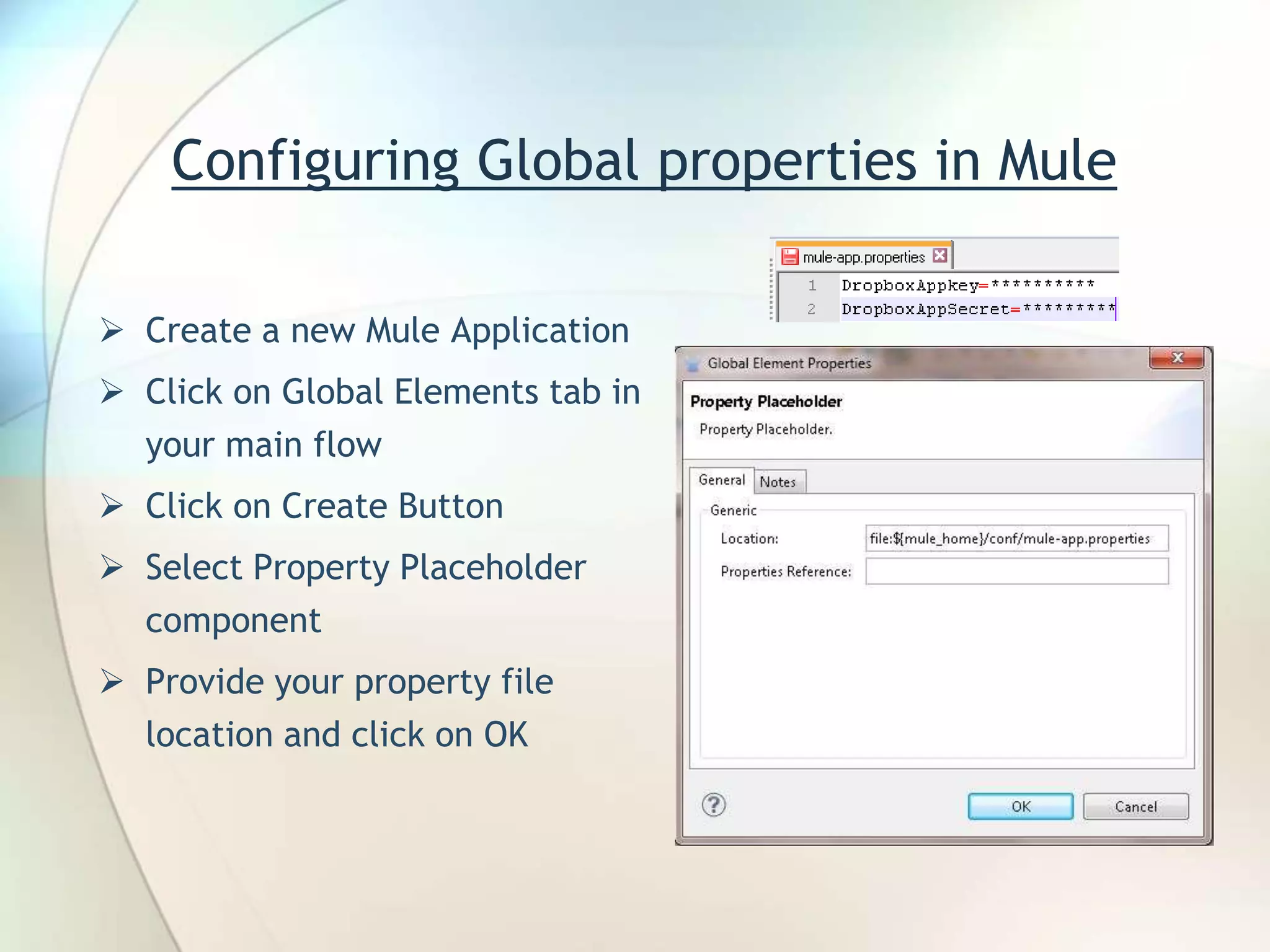 Configuring Global properties in Mule

➢ Create a new Mule Application

➢ Click on Global Elements tab in your main flow

➢ Click on Create Button

➢ Select Property Placeholder component

➢ Provide your property file location and click on OK

mule-app.properties

1 DropboxAppkey=**********
2 DropboxAppSecret=*********

Global Element Properties

Property Placeholder

Property Placeholder.

General Notes

Generic

Location: file:${mule_home}/conf/mule-app.properties

Properties Reference:

OK Cancel